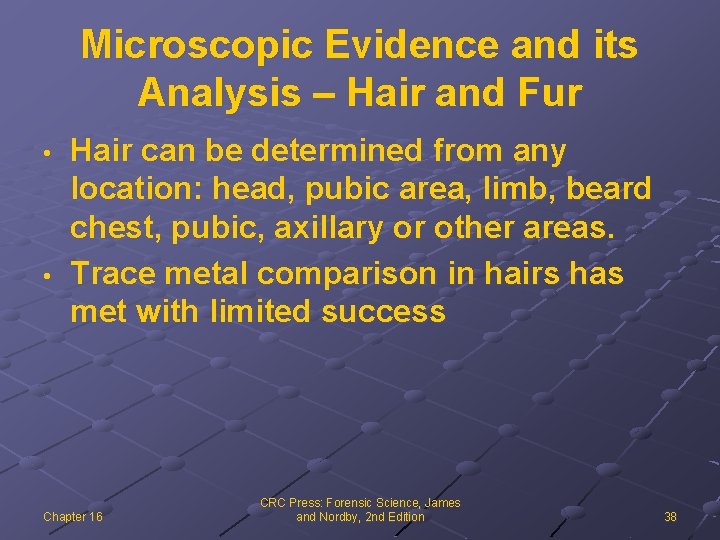 Microscopic Evidence and its Analysis – Hair and Fur

• Hair can be determined from any location: head, pubic area, limb, beard chest, pubic, axillary or other areas.
• Trace metal comparison in hairs has met with limited success

Chapter 16

CRC Press: Forensic Science, James and Nordby, 2nd Edition

38